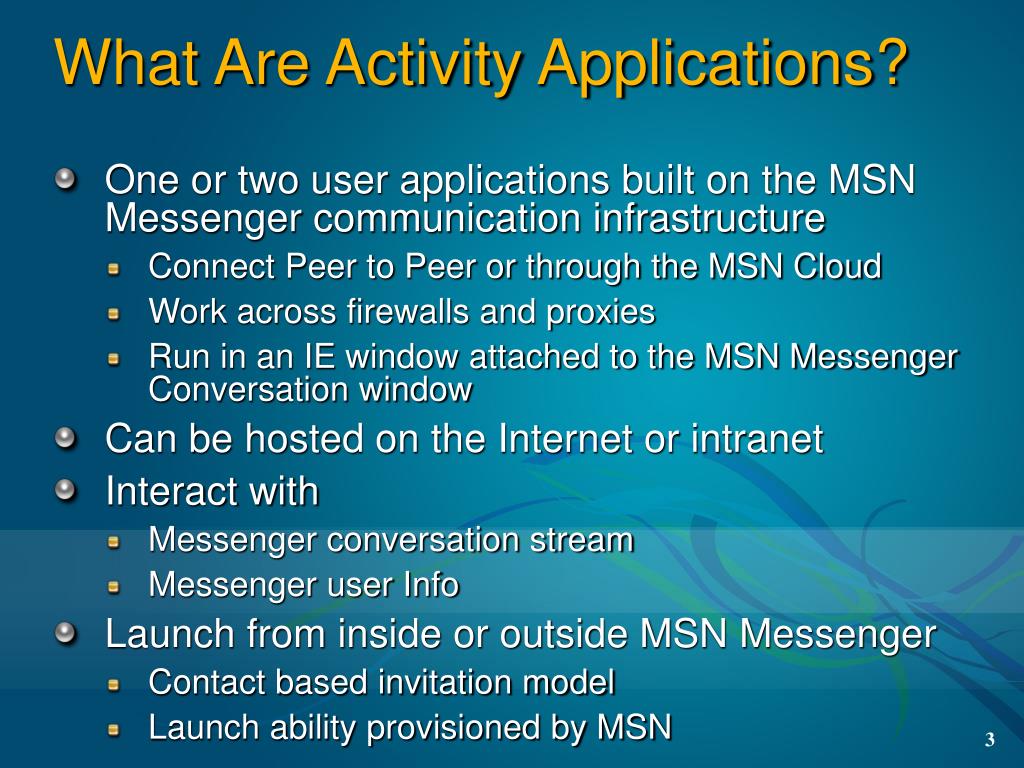 What Are Activity Applications?

One or two user applications built on the MSN Messenger communication infrastructure

Connect Peer to Peer or through the MSN Cloud

Work across firewalls and proxies

Run in an IE window attached to the MSN Messenger Conversation window

Can be hosted on the Internet or intranet

Interact with

Messenger conversation stream

Messenger user Info

Launch from inside or outside MSN Messenger

Contact based invitation model

Launch ability provisioned by MSN

3